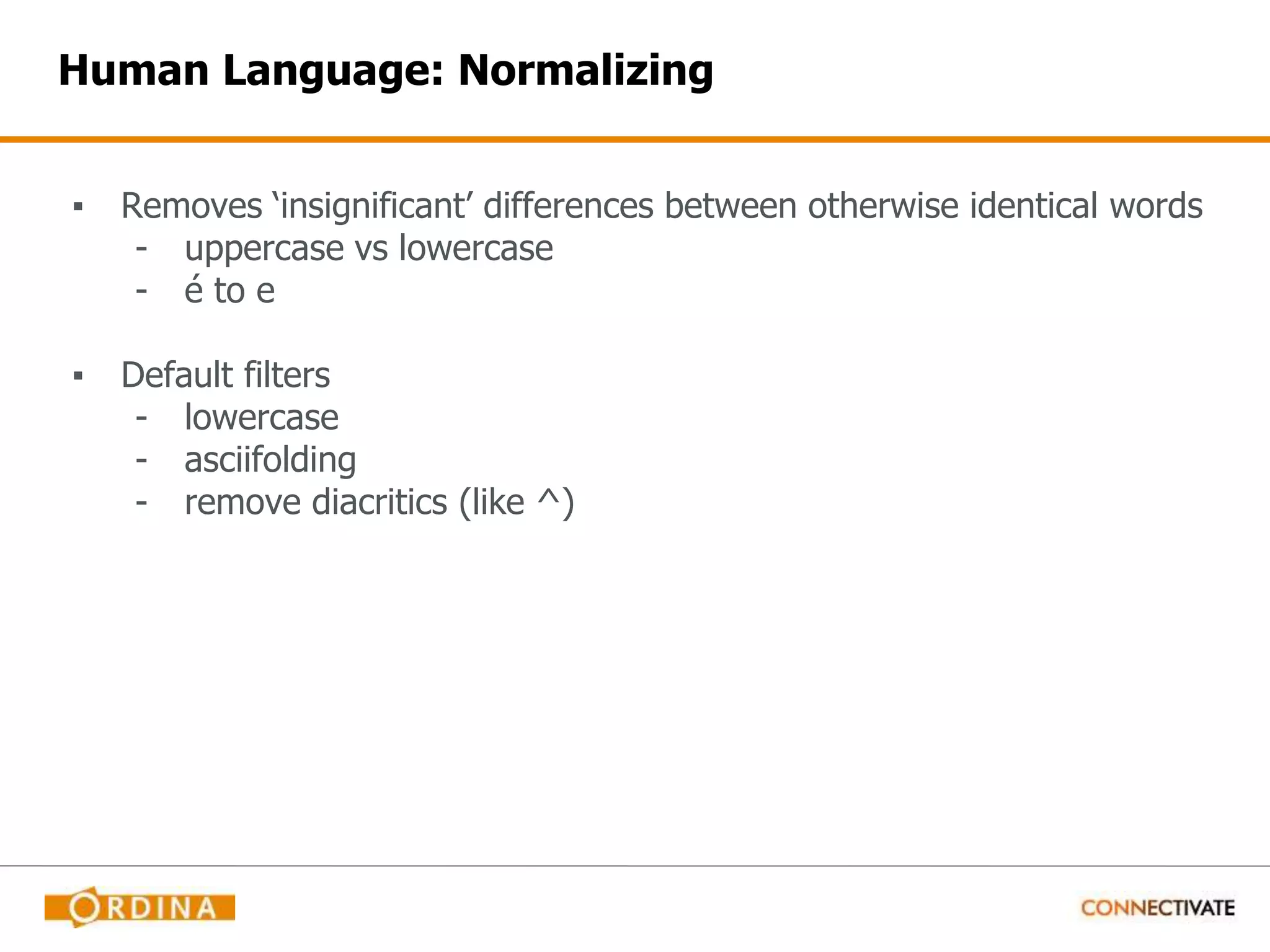 Human Language: Normalizing

▪ Removes ‘insignificant’ differences between otherwise identical words
- uppercase vs lowercase
- é to e

▪ Default filters
- lowercase
- asciifolding
- remove diacritics (like ^)

ORDINA

CONNECTIVATE